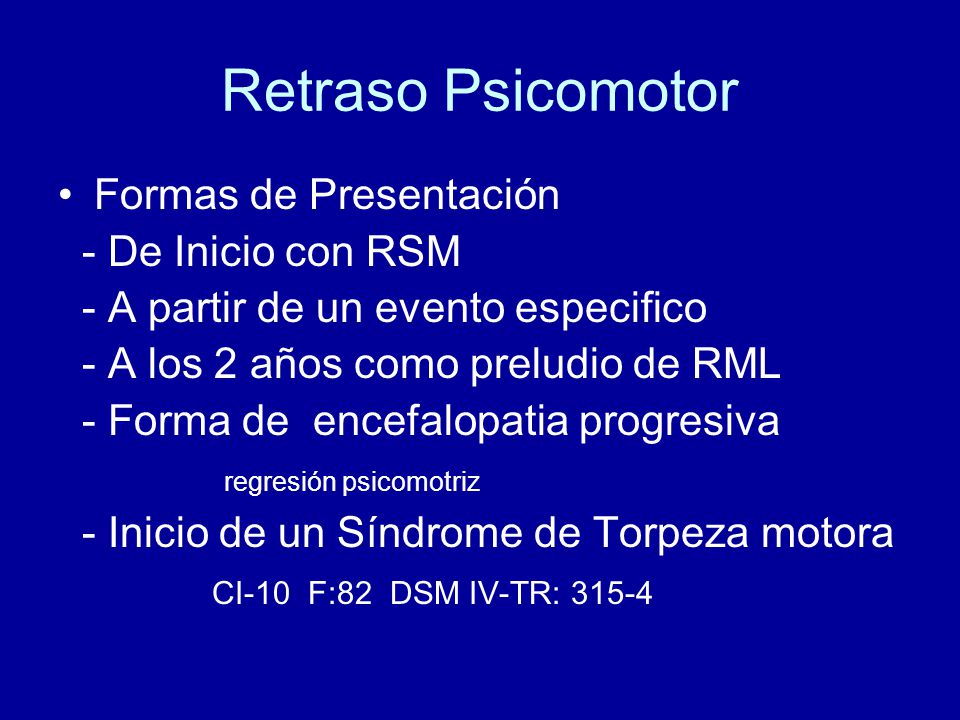 Retraso Psicomotor

• Formas de Presentación

- De Inicio con RSM

- A partir de un evento especifico

- A los 2 años como preludio de RML

- Forma de encefalopatia progresiva

regresión psicomotriz

- Inicio de un Síndrome de Torpeza motora

CI-10 F:82 DSM IV-TR: 315-4